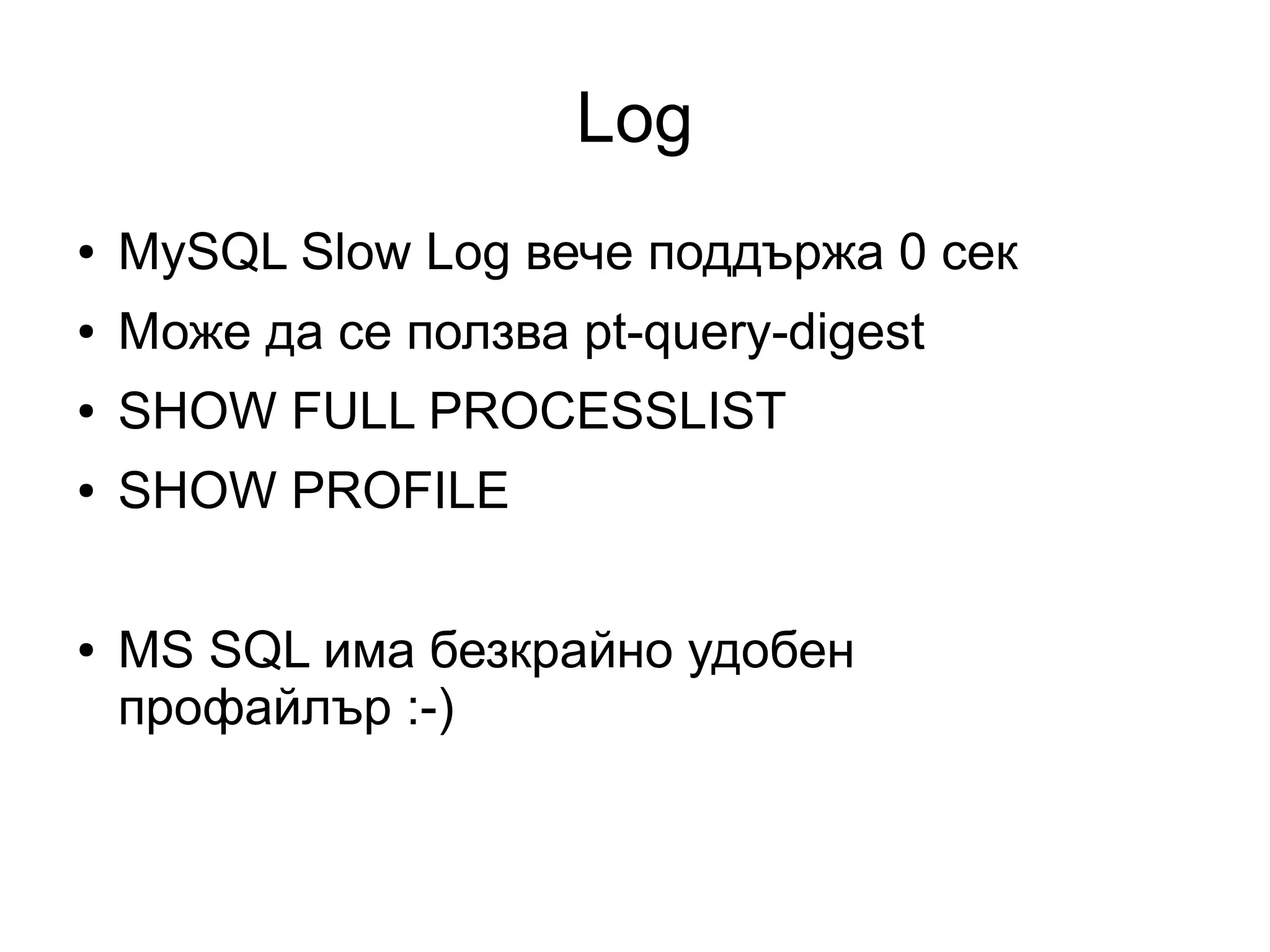 Log

• MySQL Slow Log вече поддържа 0 сек
• Може да се ползва pt-query-digest
• SHOW FULL PROCESSLIST
• SHOW PROFILE

• MS SQL има безкрайно удобен профайлър :-)